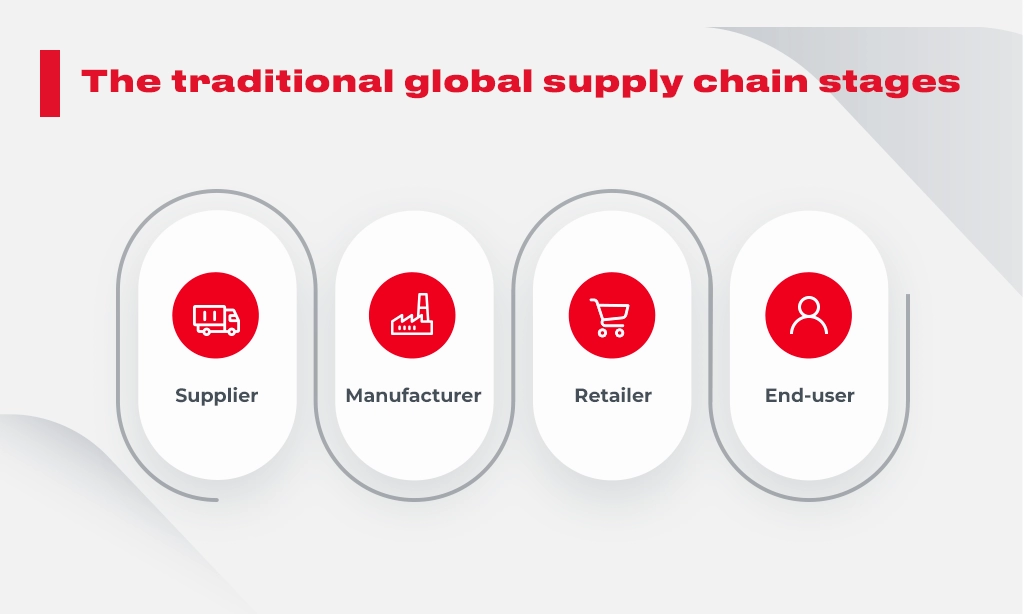 The traditional global supply chain stages

Supplier

Manufacturer

Retailer

End-user